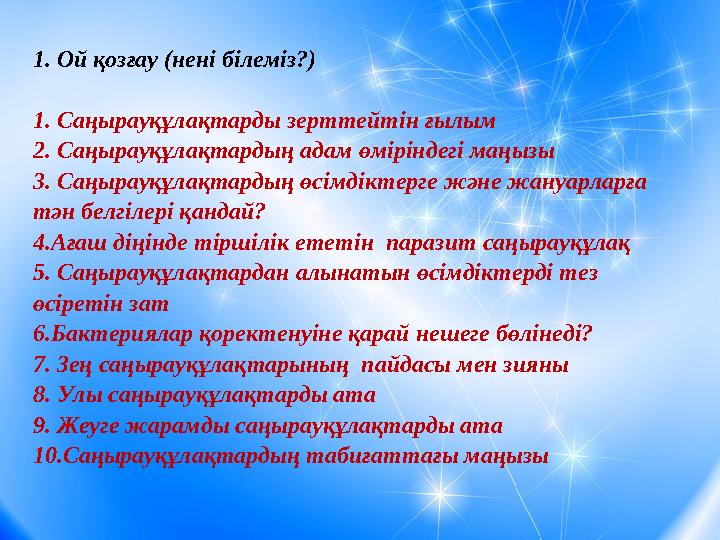 1. Ой қозғау (нені білеміз?)

1. Саңырауқұлақтарды зерттейтін ғылым
2. Саңырауқұлақтардың адам өміріндегі маңызы
3. Саңырауқұлақтардың өсімдіктерге және жануарларға тән белгілері қандай?
4.Ағаш діңінде тіршілік ететін паразит саңырауқұлақ
5. Саңырауқұлақтардан алынатын өсімдіктерді тез өсіретін зат
6.Бактериялар қоректенуіне қарай нешеге бөлінеді?
7. Зең саңырауқұлақтарының пайдасы мен зияны
8. Улы саңырауқұлақтарды ата
9. Жеуге жарамды саңырауқұлақтарды ата
10.Саңырауқұлақтардың табиғаттағы маңызы